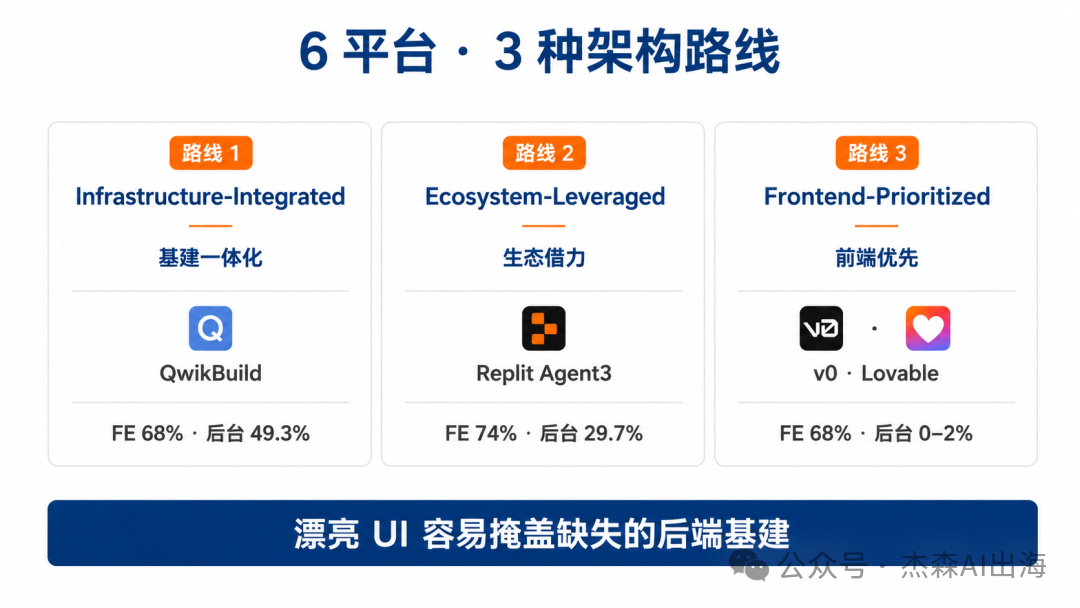 6 平台 · 3 种架构路线

路线 1

Infrastructure-Integrated

基建一体化

Q

QwikBuild

FE 68% · 后台 49.3%

路线 2

Ecosystem-Leveraged

生态借力

Replit Agent3

FE 74% · 后台 29.7%

路线 3

Frontend-Prioritized

前端优先

v0 ·

v0 · Lovable

FE 68% · 后台 0–2%

漂亮 UI 容易掩盖缺失的后端基建

公众号 · 杰森AI出海